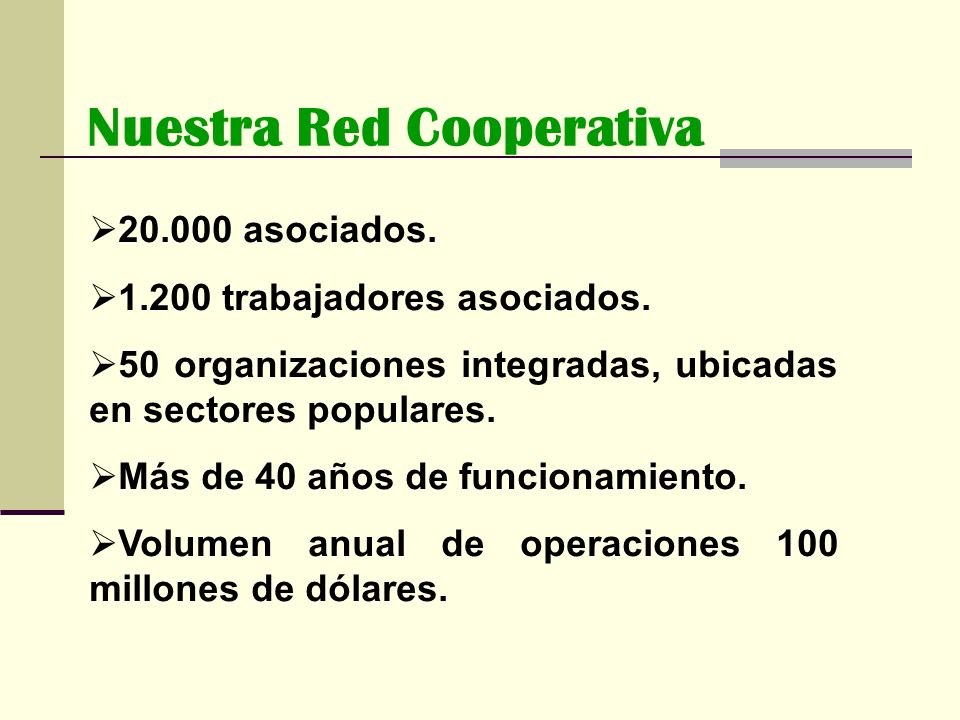 Nuestra Red Cooperativa

➢20.000 asociados.

➢1.200 trabajadores asociados.

➢50 organizaciones integradas, ubicadas en sectores populares.

➢Más de 40 años de funcionamiento.

➢Volumen anual de operaciones 100 millones de dólares.